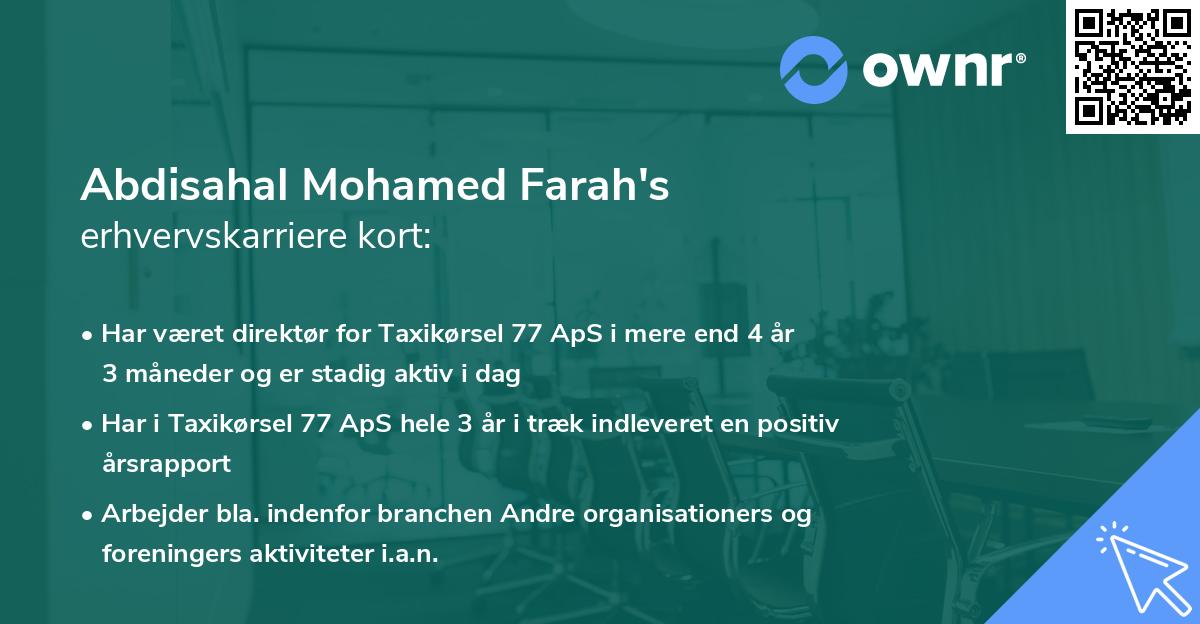 ownr®

Abdisahal Mohamed Farah's
erhvervskarriere kort:

• Har været direktør for Taxikørsel 77 ApS i mere end 4 år 3 måneder og er stadig aktiv i dag

• Har i Taxikørsel 77 ApS hele 3 år i træk indleveret en positiv årsrapport

• Arbejder bla. indenfor branchen Andre organisationers og foreningers aktiviteter i.a.n.